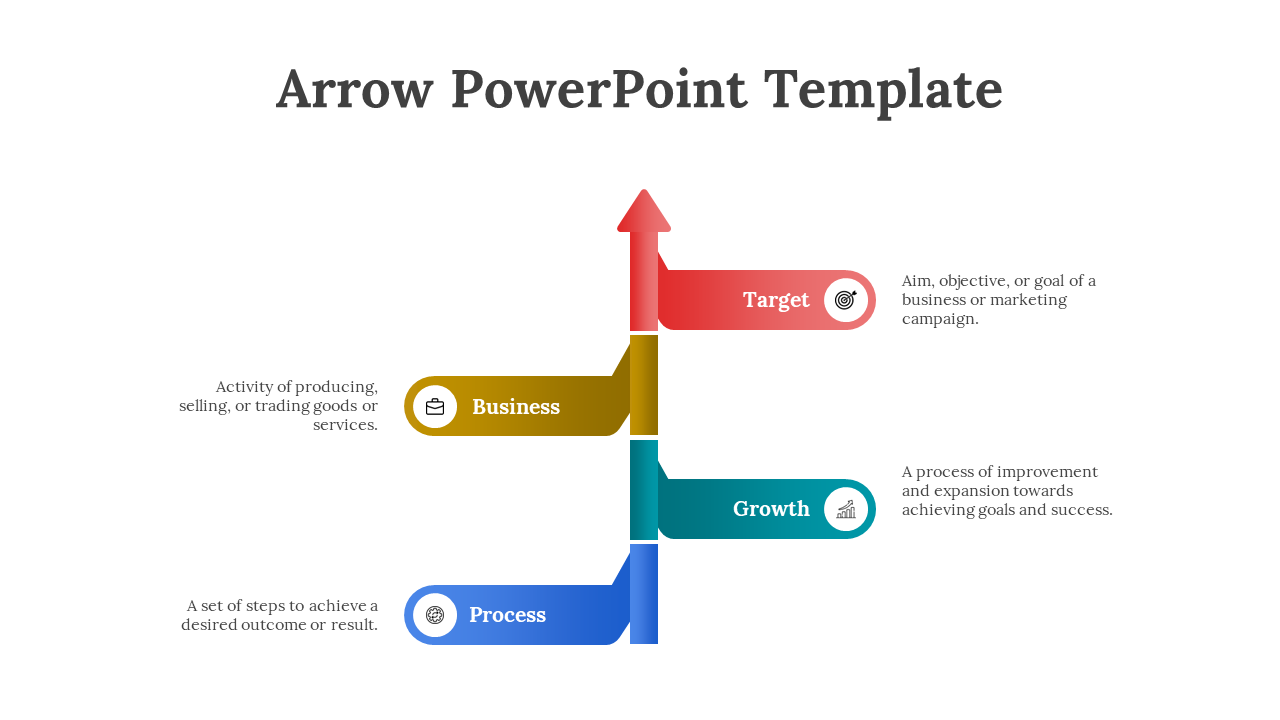 Arrow PowerPoint Template

Target

Aim, objective, or goal of a business or marketing campaign.

Activity of producing, selling, or trading goods or services.

Business

Growth

A process of improvement and expansion towards achieving goals and success.

A set of steps to achieve a desired outcome or result.

Process